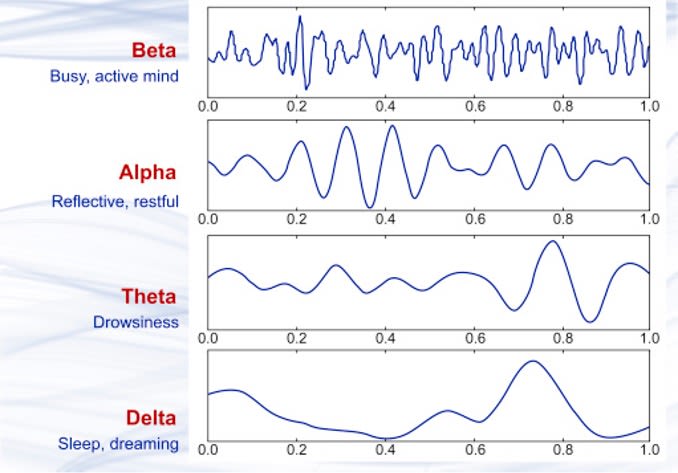 Beta
Busy, active mind

0.0 0.2 0.4 0.6 0.8 1.0

Alpha
Reflective, restful

0.0 0.2 0.4 0.6 0.8 1.0

Theta
Drowsiness

0.0 0.2 0.4 0.6 0.8 1.0

Delta
Sleep, dreaming

0.0 0.2 0.4 0.6 0.8 1.0